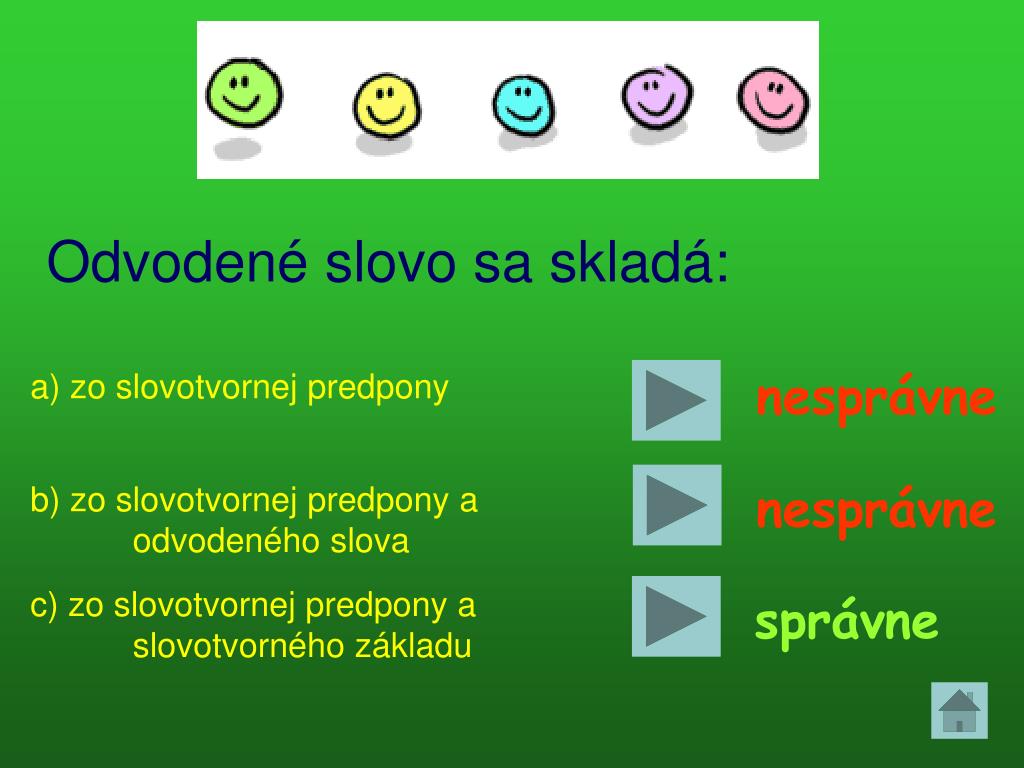 Odvodené slovo sa skladá:

a) zo slovotvornej predpony

nesprávne

b) zo slovotvornej predpony a odvodeného slova

nesprávne

c) zo slovotvornej predpony a slovotvorného základu

správne